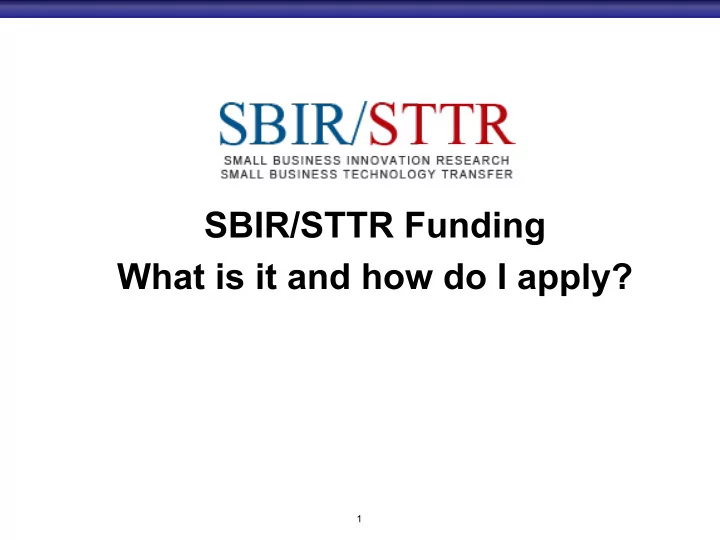 SBIR/STTR
SMALL BUSINESS INNOVATION RESEARCH
SMALL BUSINESS TECHNOLOGY TRANSFER

SBIR/STTR Funding
What is it and how do I apply?

1